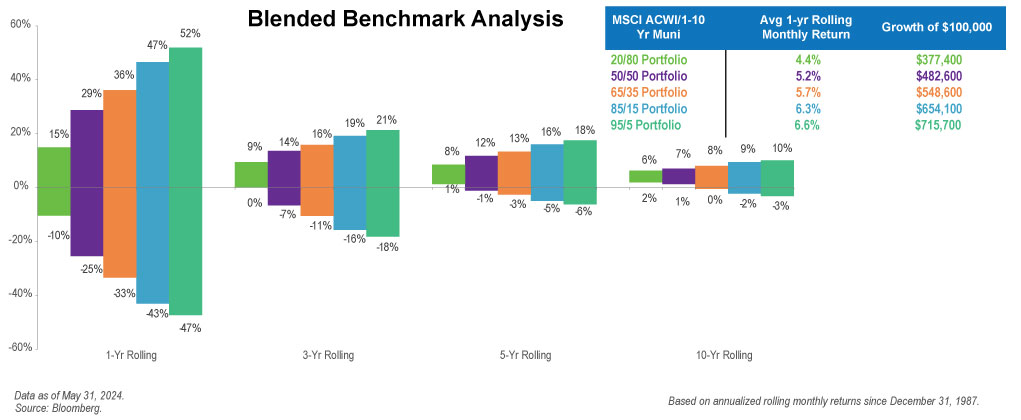 Blended Benchmark Analysis

| MSCI ACWI/1-10 Yr Muni | Avg 1-yr Rolling Monthly Return | Growth of $100,000 |
|---|---|---|
| 20/80 Portfolio | 4.4% | $377,400 |
| 50/50 Portfolio | 5.2% | $482,600 |
| 65/35 Portfolio | 5.7% | $548,600 |
| 85/15 Portfolio | 6.3% | $654,100 |
| 95/5 Portfolio | 6.6% | $715,700 |

60%
40%
20%
0%
-20%
-40%
-60%

15% 29% 36% 47% 52%
-10% -25% -33% -43% -47%
1-Yr Rolling

9% 14% 16% 19% 21%
0% -7% -11% -16% -18%
3-Yr Rolling

8% 12% 13% 16% 18%
1% -1% -3% -5% -6%
5-Yr Rolling

6% 7% 8% 9% 10%
2% 1% 0% -2% -3%
10-Yr Rolling

Data as of May 31, 2024.
Source: Bloomberg.

Based on annualized rolling monthly returns since December 31, 1987.